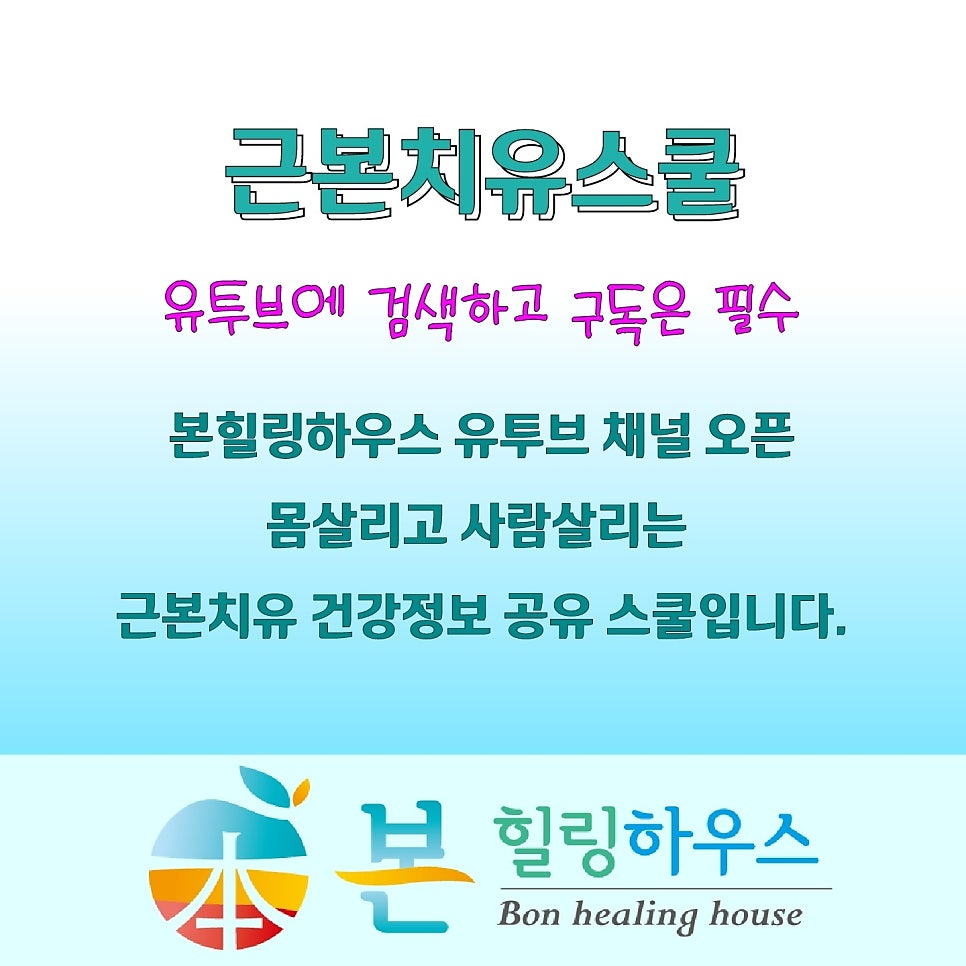 근본치유스쿨

유투브에 검색하고 구독은 필수

본힐링하우스 유투브 채널 오픈

몸살리고 사람살리는

근본치유 건강정보 공유 스쿨입니다.

本 본 힐링하우스
Bon healing house